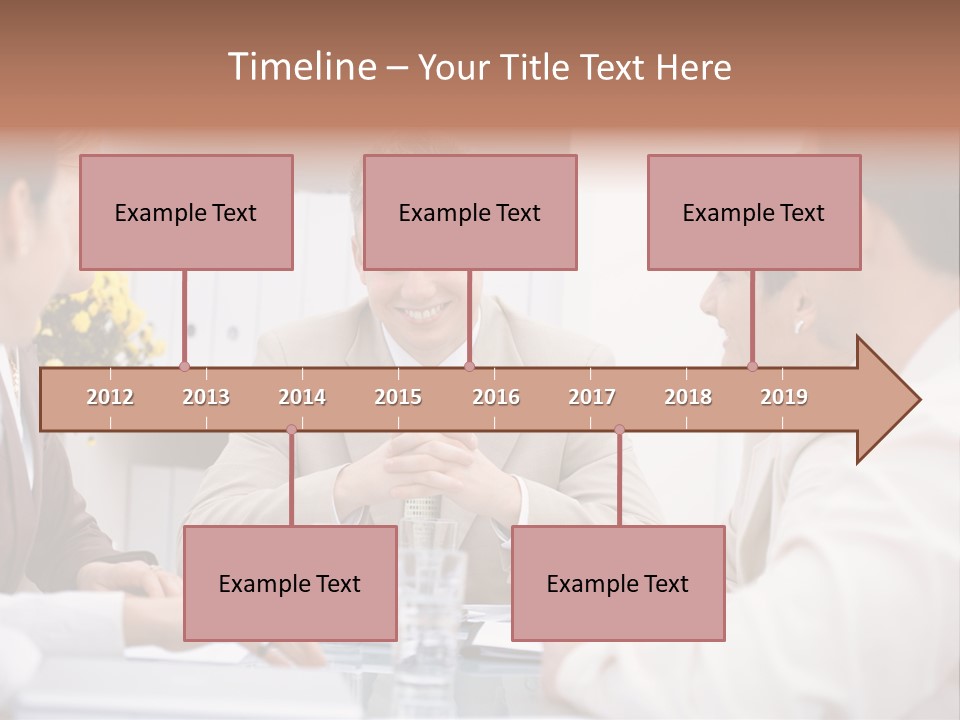 Timeline – Your Title Text Here

Example Text

Example Text

Example Text

2012 2013 2014 2015 2016 2017 2018 2019

Example Text

Example Text